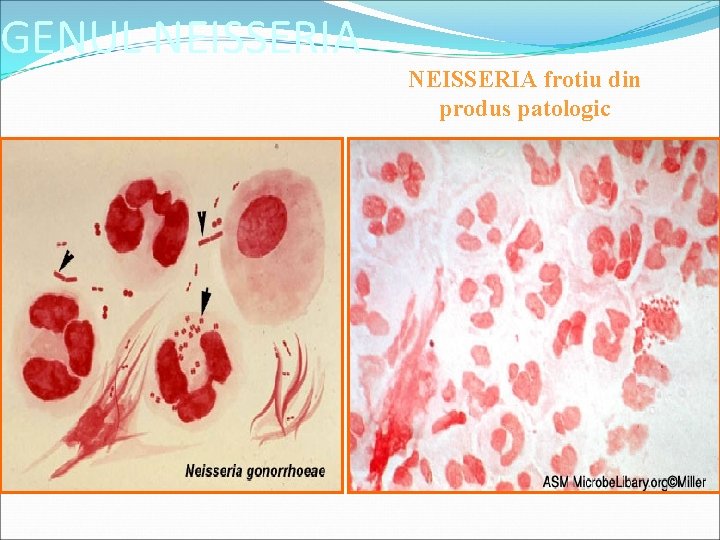 GENUL NEISSERIA

NEISSERIA frotiu din produs patologic

Neisseria gonorrhoeae

ASM MicrobeLibary.org©Miller